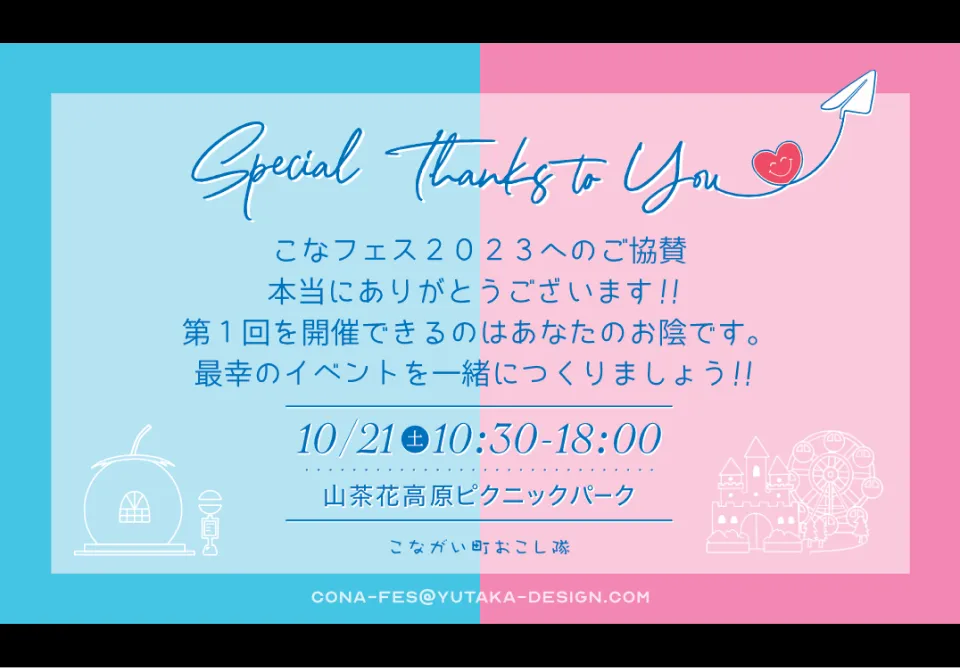 Special Thanks to You

こなフェス２０２３へのご協賛
本当にありがとうございます!!
第１回を開催できるのはあなたのお陰です。
最幸のイベントを一緒につくりましょう!!

10/21 土 10:30-18:00
山茶花高原ピクニックパーク

こながい町おこし隊

CONA-FES@YUTAKA-DESIGN.COM